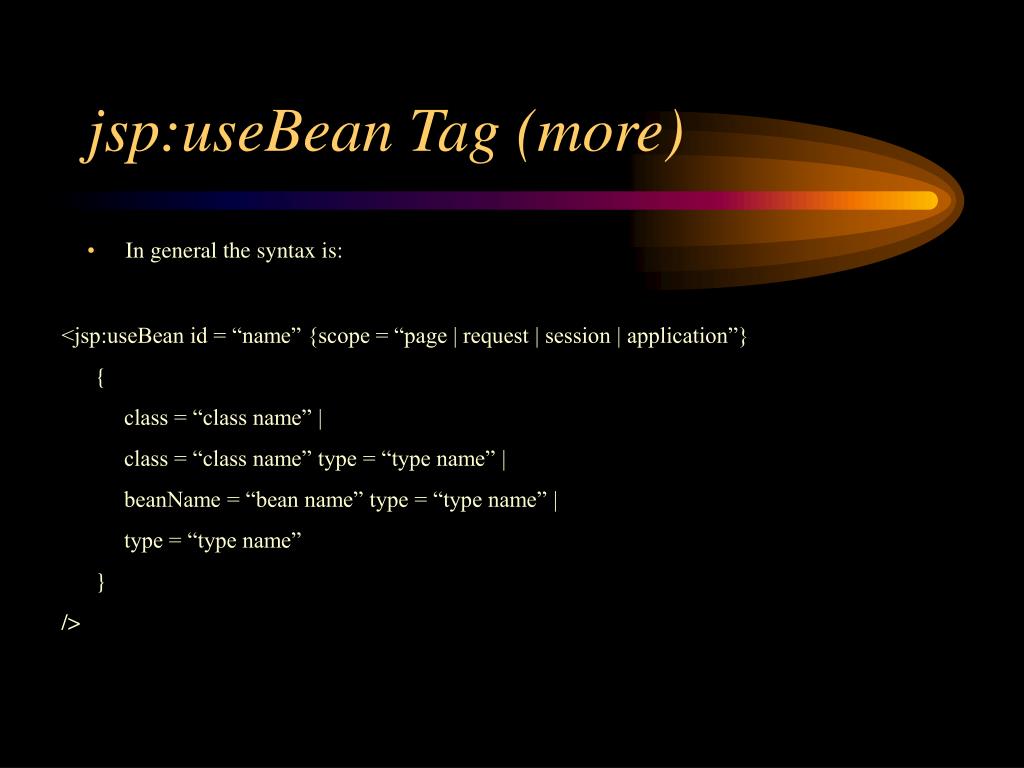 jsp:useBean Tag (more)

• In general the syntax is:

<jsp:useBean id = “name” {scope = “page | request | session | application”}

{

class = “class name” |

class = “class name” type = “type name” |

beanName = “bean name” type = “type name” |

type = “type name”

}

/>